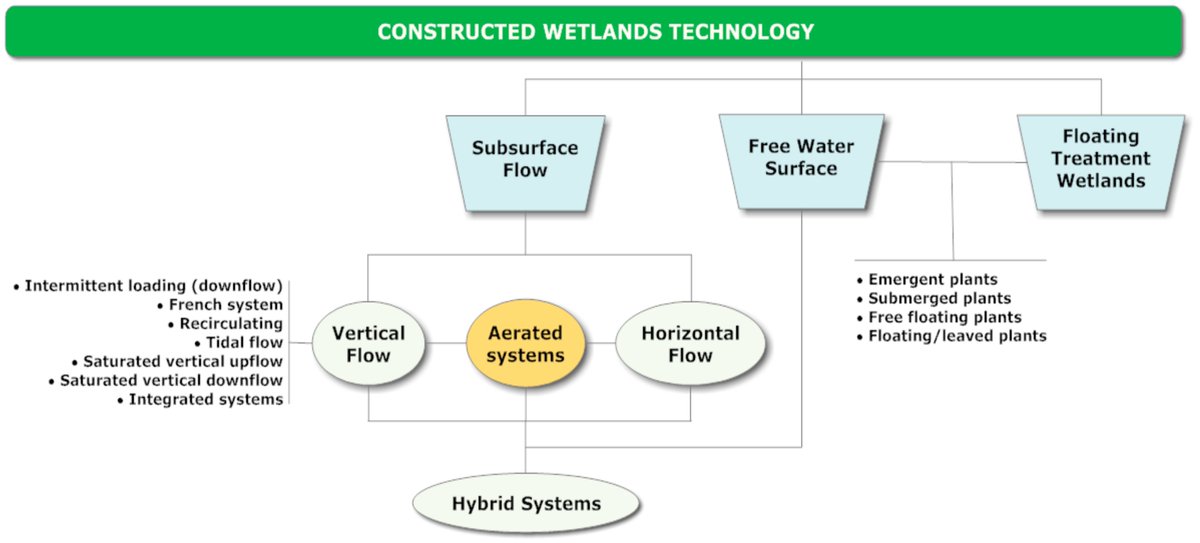 CONSTRUCTED WETLANDS TECHNOLOGY

Subsurface Flow

Free Water Surface

Floating Treatment Wetlands

• Intermittent loading (downflow)
• French system
• Recirculating
• Tidal flow
• Saturated vertical upflow
• Saturated vertical downflow
• Integrated systems

Vertical Flow

Aerated systems

Horizontal Flow

• Emergent plants
• Submerged plants
• Free floating plants
• Floating/leaved plants

Hybrid Systems